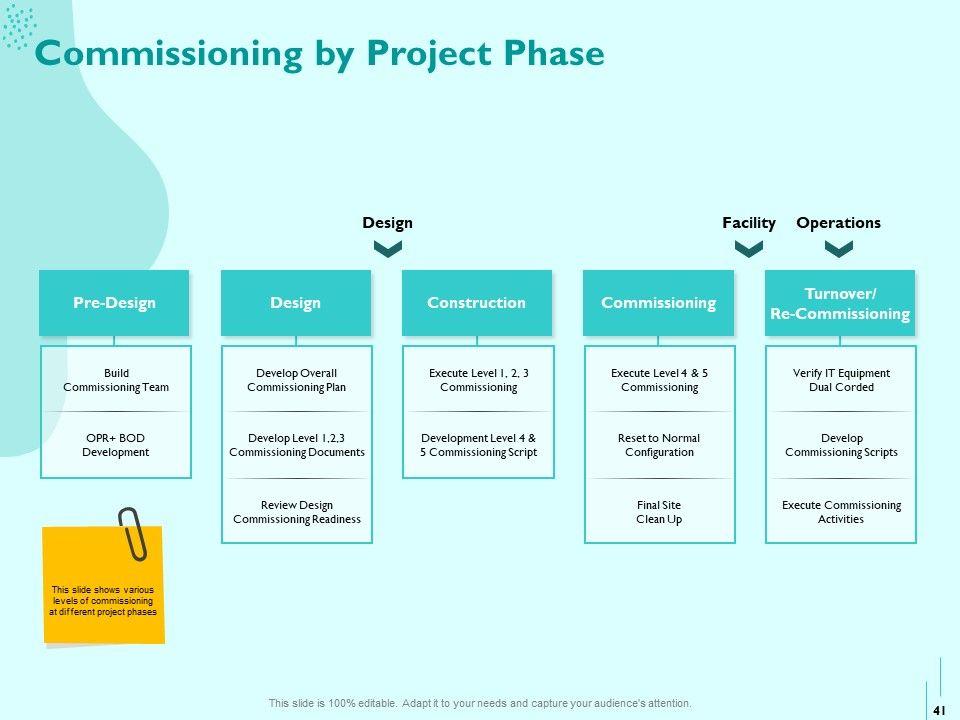 Commissioning by Project Phase

Design

Facility

Operations

Pre-Design

Build Commissioning Team

OPR+ BOD Development

Design

Develop Overall Commissioning Plan

Develop Level 1,2,3 Commissioning Documents

Review Design Commissioning Readiness

Construction

Execute Level 1, 2, 3 Commissioning

Development Level 4 & 5 Commissioning Script

Commissioning

Execute Level 4 & 5 Commissioning

Reset to Normal Configuration

Final Site Clean Up

Turnover/ Re-Commissioning

Verify IT Equipment Dual Corded

Develop Commissioning Scripts

Execute Commissioning Activities

This slide shows various levels of commissioning at different project phases

This slide is 100% editable. Adapt it to your needs and capture your audience's attention.

41